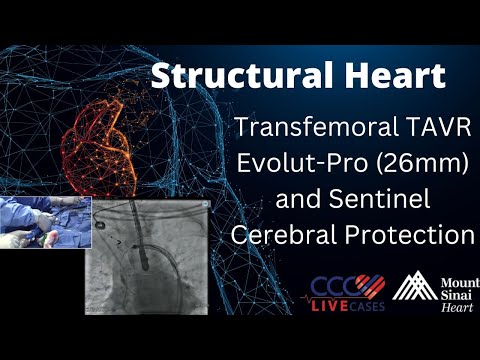 Structural Heart

Transfemoral TAVR Evolut-Pro (26mm) and Sentinel Cerebral Protection

CCC LIVE CASES

Mount Sinai Heart